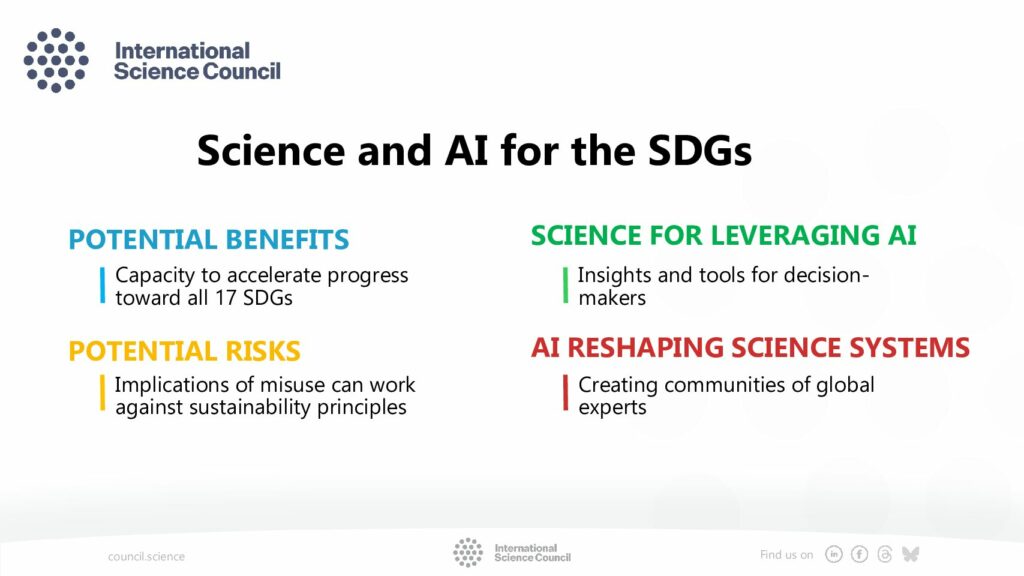 International Science Council

Science and AI for the SDGs

POTENTIAL BENEFITS

Capacity to accelerate progress toward all 17 SDGs

POTENTIAL RISKS

Implications of misuse can work against sustainability principles

SCIENCE FOR LEVERAGING AI

Insights and tools for decision-makers

AI RESHAPING SCIENCE SYSTEMS

Creating communities of global experts

council.science

International Science Council

Find us on